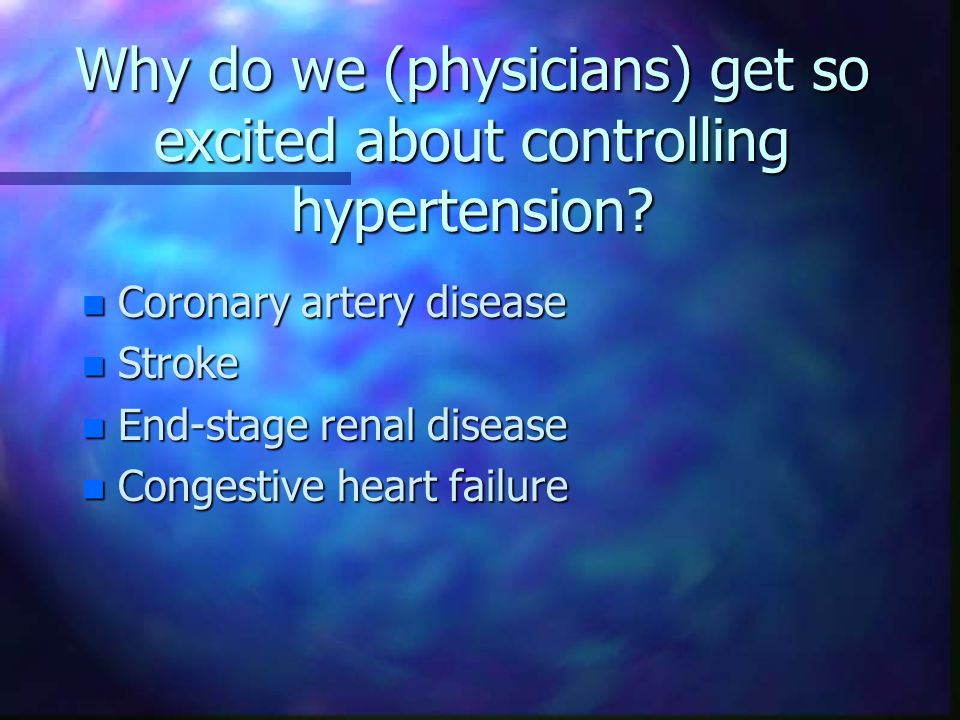 Why do we (physicians) get so excited about controlling hypertension?

- Coronary artery disease
- Stroke
- End-stage renal disease
- Congestive heart failure